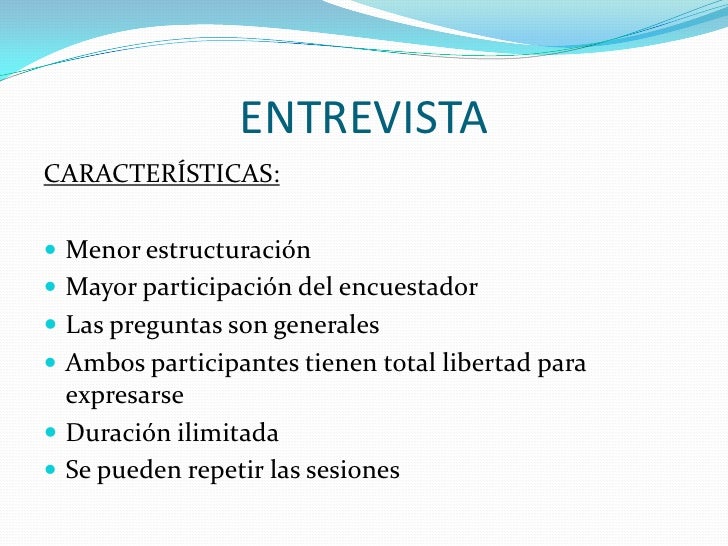 ENTREVISTA

CARACTERÍSTICAS:

- Menor estructuración
- Mayor participación del encuestador
- Las preguntas son generales
- Ambos participantes tienen total libertad para expresarse
- Duración ilimitada
- Se pueden repetir las sesiones